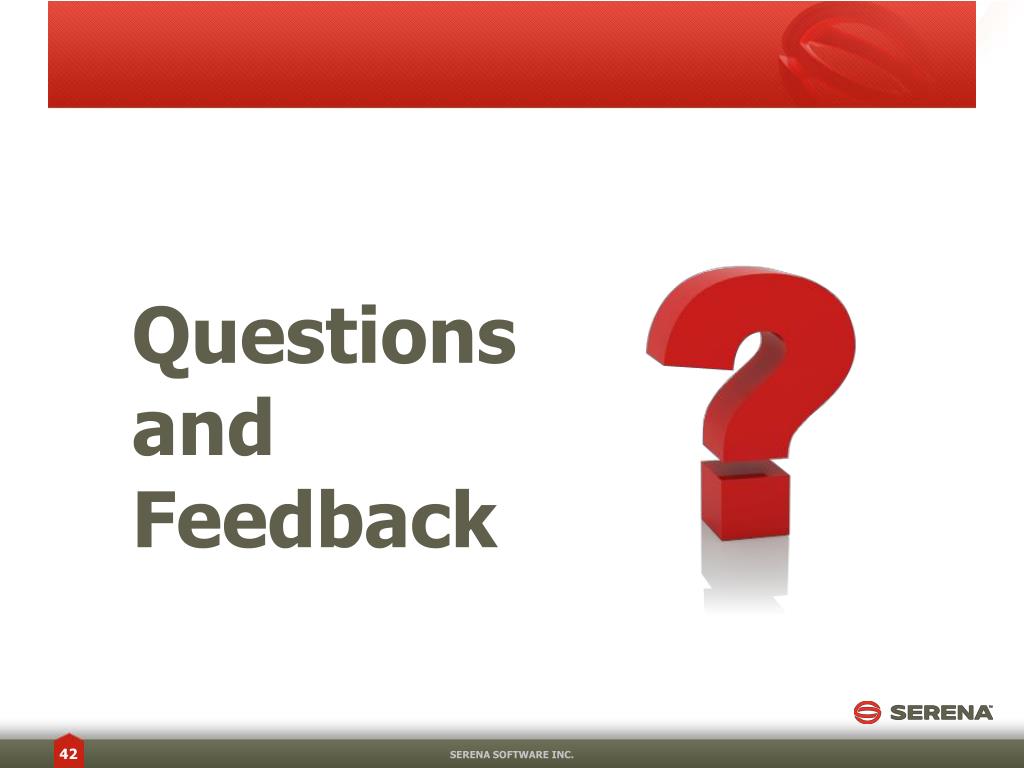 Questions and Feedback

SERENA

42

SERENA SOFTWARE INC.